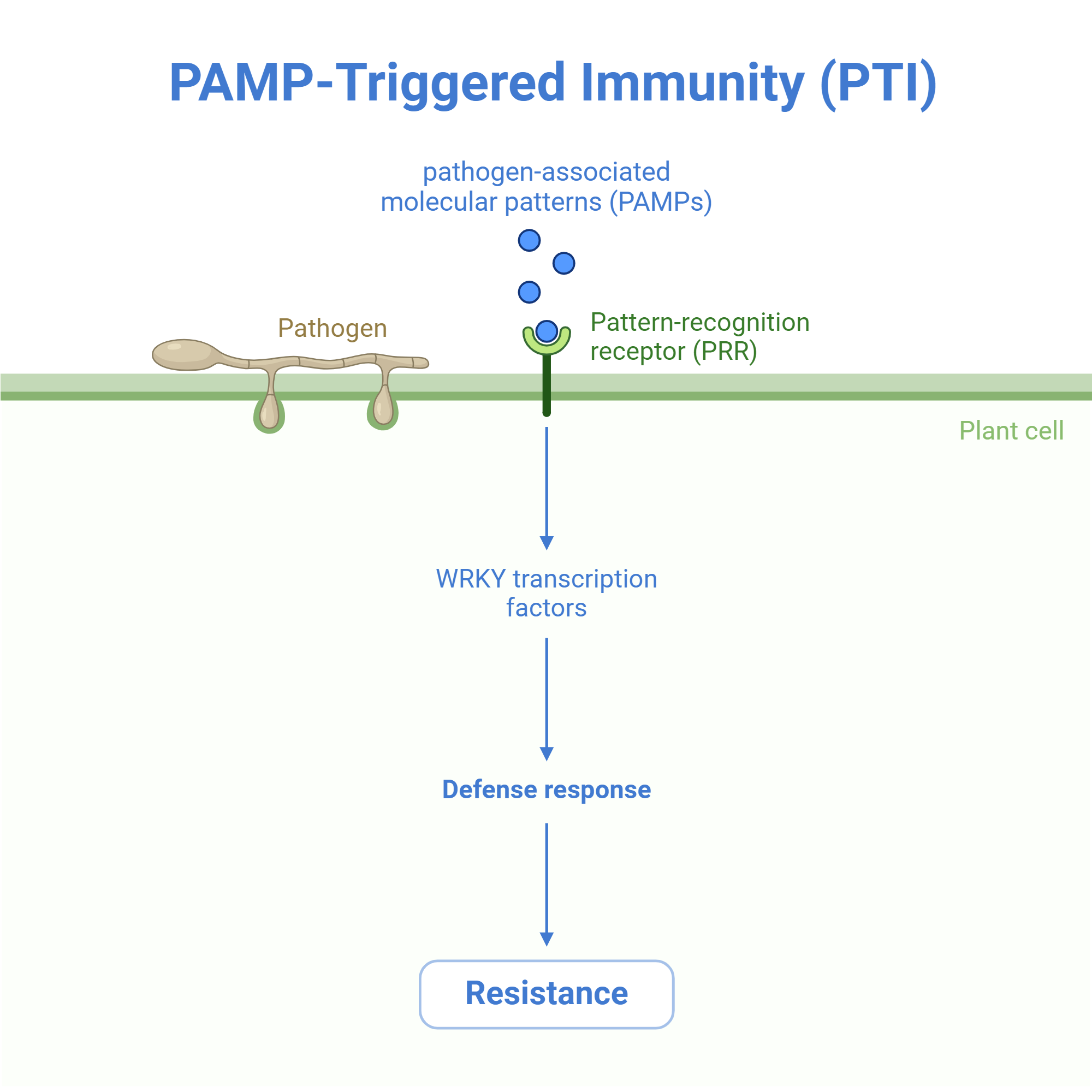 PAMP-Triggered Immunity (PTI)

pathogen-associated molecular patterns (PAMPs)

Pathogen

Pattern-recognition receptor (PRR)

Plant cell

WRKY transcription factors

Defense response

Resistance